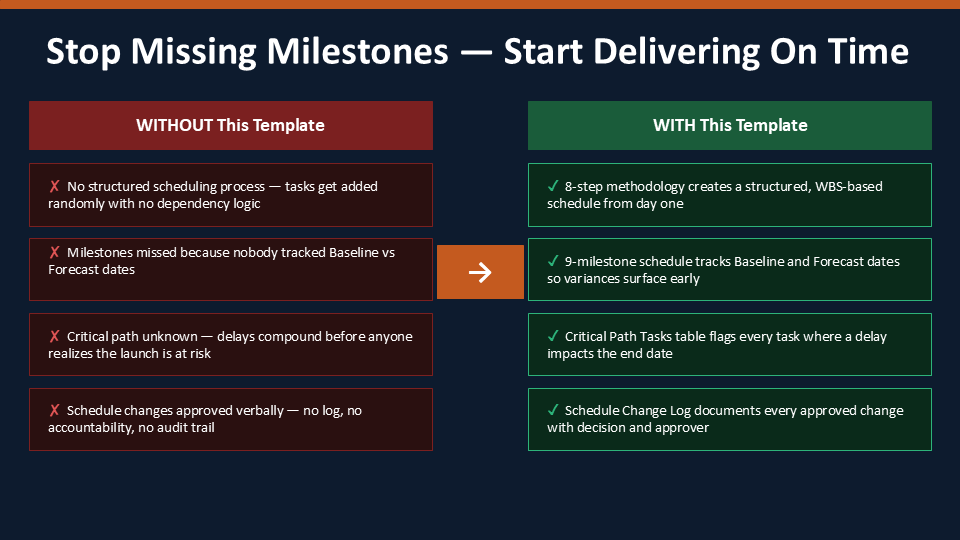 Stop Missing Milestones — Start Delivering On Time

WITHOUT This Template

✗ No structured scheduling process — tasks get added randomly with no dependency logic

✗ Milestones missed because nobody tracked Baseline vs Forecast dates

✗ Critical path unknown — delays compound before anyone realizes the launch is at risk

✗ Schedule changes approved verbally — no log, no accountability, no audit trail

→

WITH This Template

✓ 8-step methodology creates a structured, WBS-based schedule from day one

✓ 9-milestone schedule tracks Baseline and Forecast dates so variances surface early

✓ Critical Path Tasks table flags every task where a delay impacts the end date

✓ Schedule Change Log documents every approved change with decision and approver